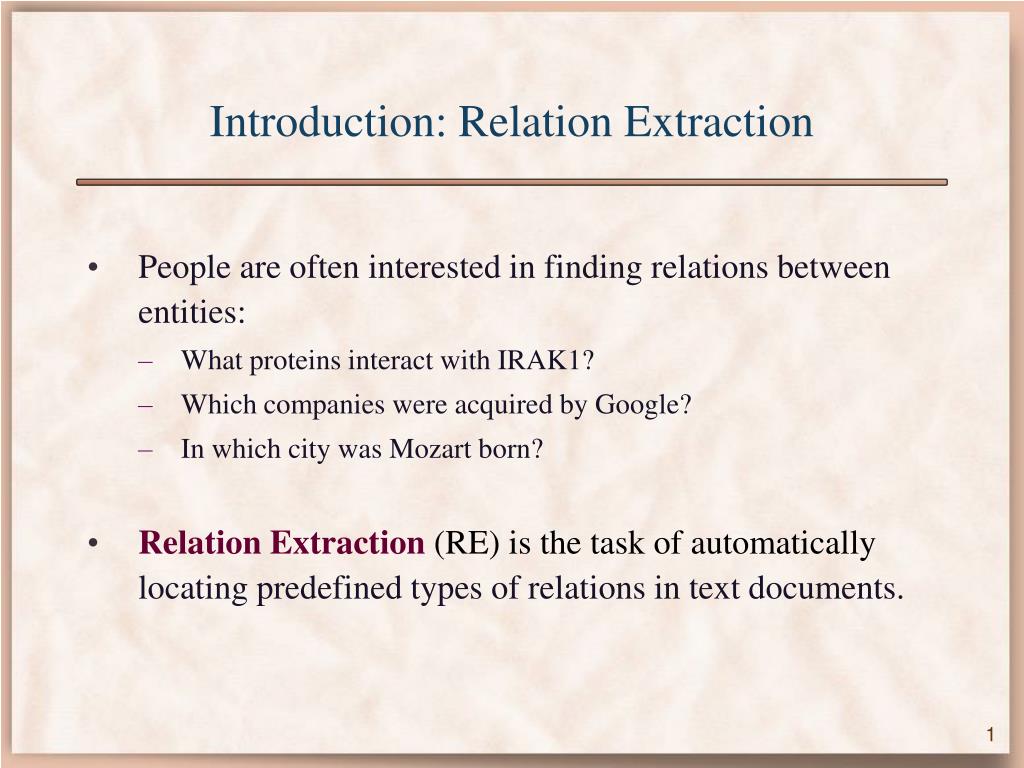 Introduction: Relation Extraction

• People are often interested in finding relations between entities:
– What proteins interact with IRAK1?
– Which companies were acquired by Google?
– In which city was Mozart born?

• Relation Extraction (RE) is the task of automatically locating predefined types of relations in text documents.

1